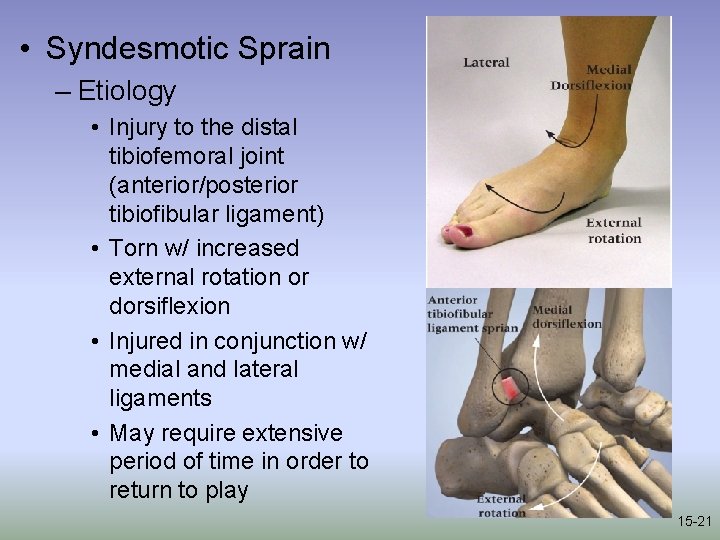 • Syndesmotic Sprain

– Etiology

• Injury to the distal tibiofemoral joint (anterior/posterior tibiofibular ligament)

• Torn w/ increased external rotation or dorsiflexion

• Injured in conjunction w/ medial and lateral ligaments

• May require extensive period of time in order to return to play

Lateral

Medial Dorsiflexion

External rotation

Anterior tibiofibular ligament sprian

Medial dorsiflexion

External rotation

15-21